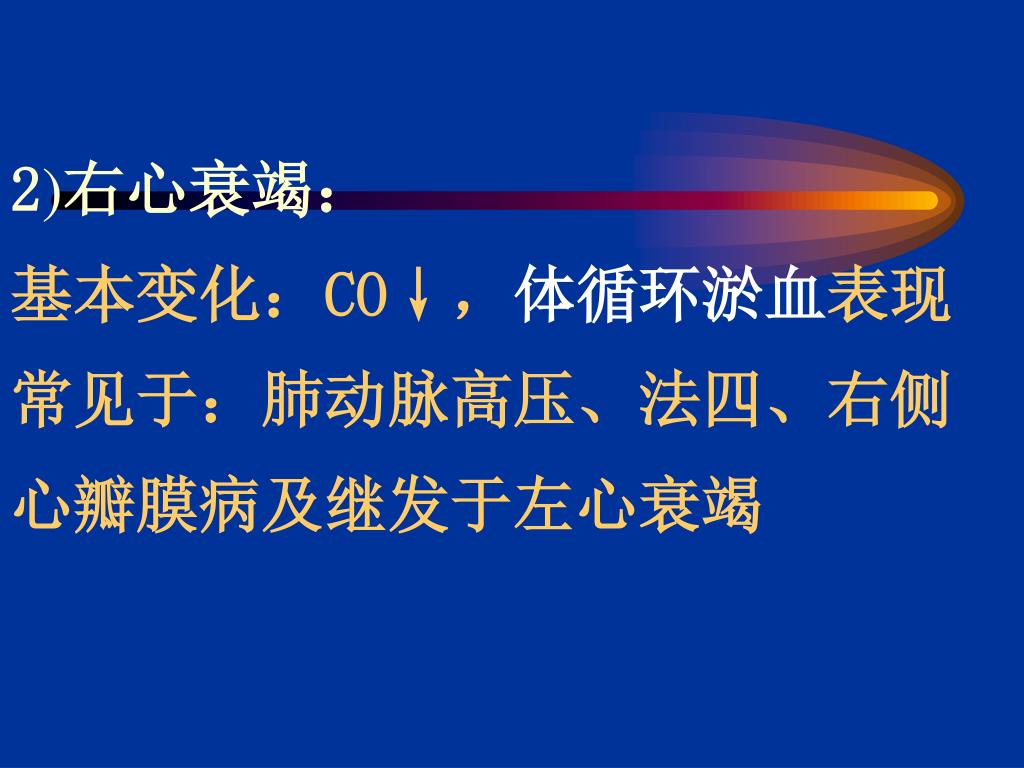 2)右心衰竭：

基本变化：CO↓，体循环淤血表现

常见于：肺动脉高压、法四、右侧心瓣膜病及继发于左心衰竭